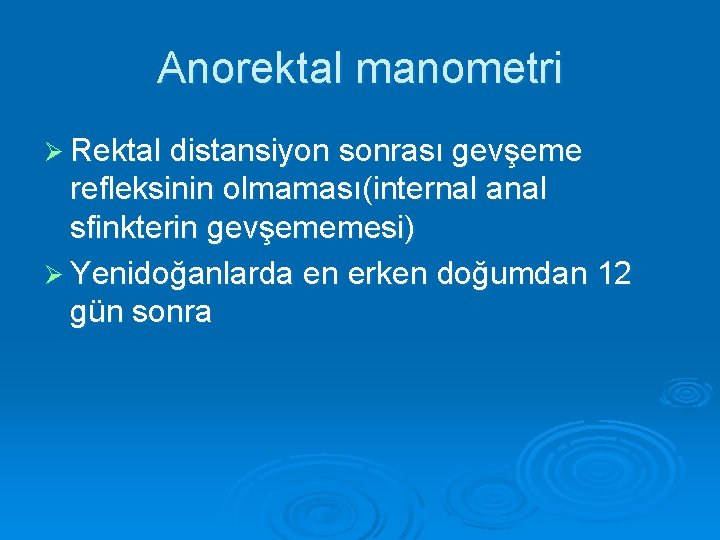 Anorektal manometri

➢ Rektal distansiyon sonrası gevşeme refleksinin olmaması(internal anal sfinkterin gevşememesi)

➢ Yenidoğanlarda en erken doğumdan 12 gün sonra